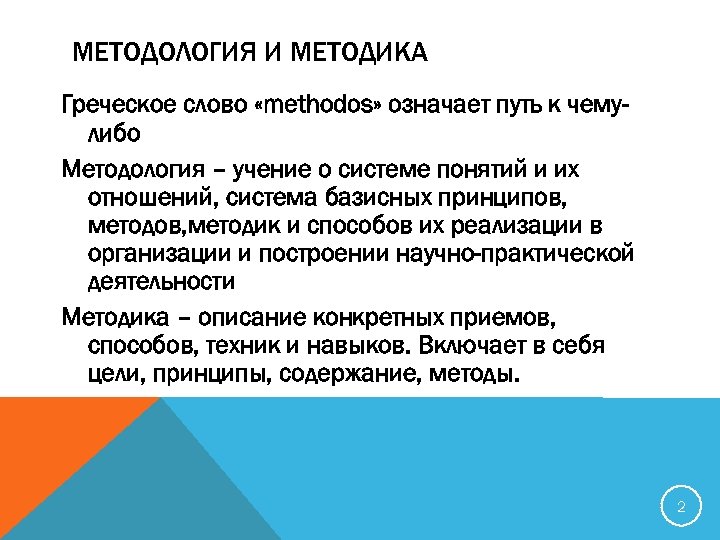 МЕТОДОЛОГИЯ И МЕТОДИКА

Греческое слово «methodos» означает путь к чему-либо

Методология – учение о системе понятий и их отношений, система базисных принципов, методов,методик и способов их реализации в организации и построении научно-практической деятельности

Методика – описание конкретных приемов, способов, техник и навыков. Включает в себя цели, принципы, содержание, методы.

2